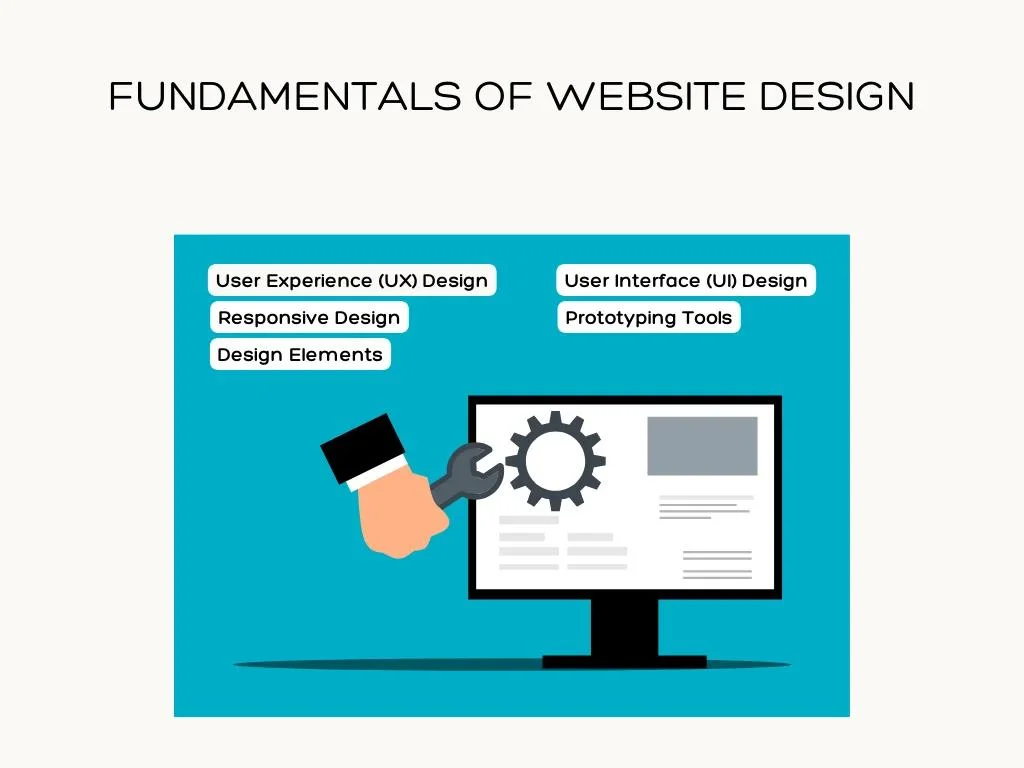 FUNDAMENTALS OF WEBSITE DESIGN

User Experience (UX) Design

Responsive Design

Design Elements

User Interface (UI) Design

Prototyping Tools